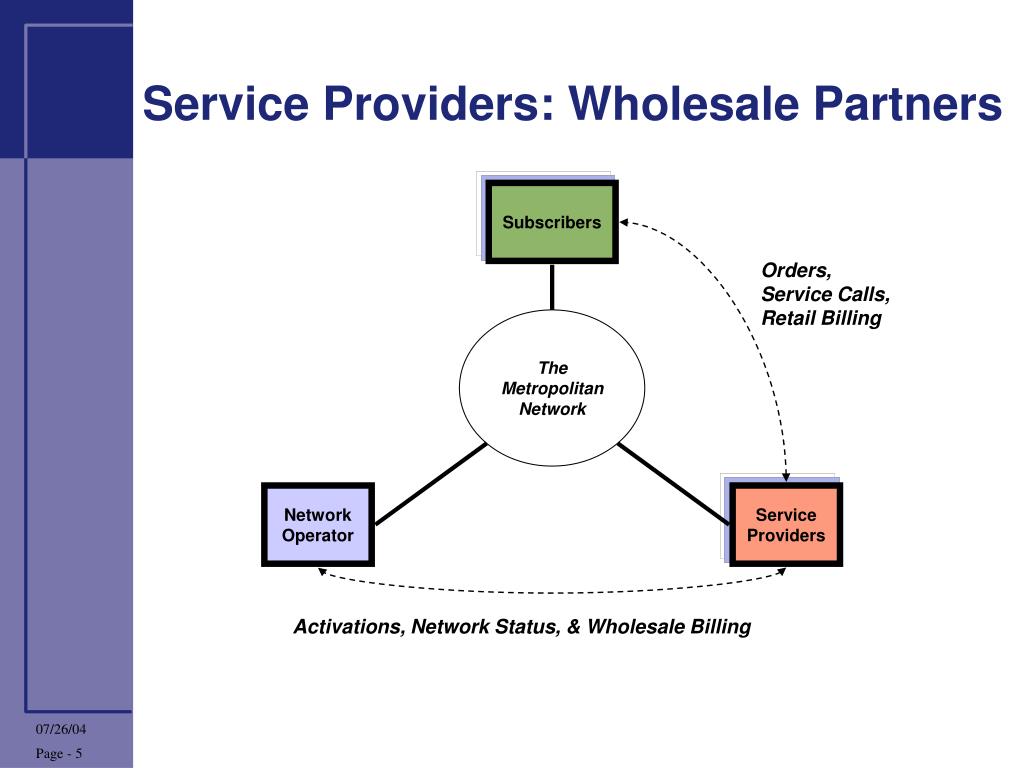 Service Providers: Wholesale Partners

Subscribers

Orders,
Service Calls,
Retail Billing

The Metropolitan Network

Network Operator

Service Providers

Activations, Network Status, & Wholesale Billing

07/26/04
Page - 5